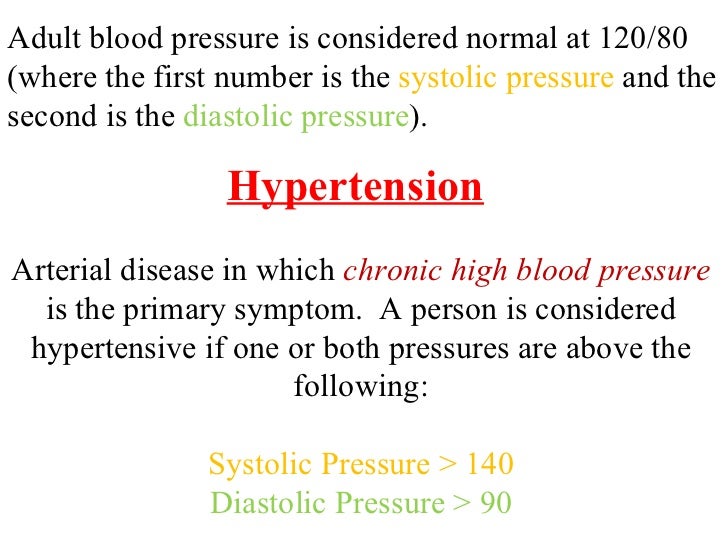 Adult blood pressure is considered normal at 120/80 (where the first number is the systolic pressure and the second is the diastolic pressure).

Hypertension

Arterial disease in which chronic high blood pressure is the primary symptom. A person is considered hypertensive if one or both pressures are above the following:

Systolic Pressure > 140
Diastolic Pressure > 90